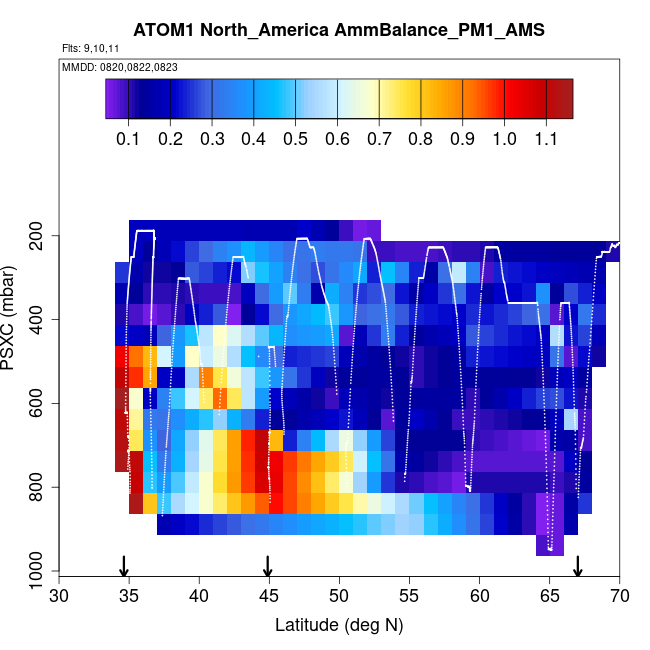 ATOM1 North_America AmmBalance_PM1_AMS

Flts: 9,10,11

MMDD: 0820,0822,0823

0.1 0.2 0.3 0.4 0.5 0.6 0.7 0.8 0.9 1.0 1.1

PSXC (mbar)

200
400
600
800
1000

30 35 40 45 50 55 60 65 70

Latitude (deg N)